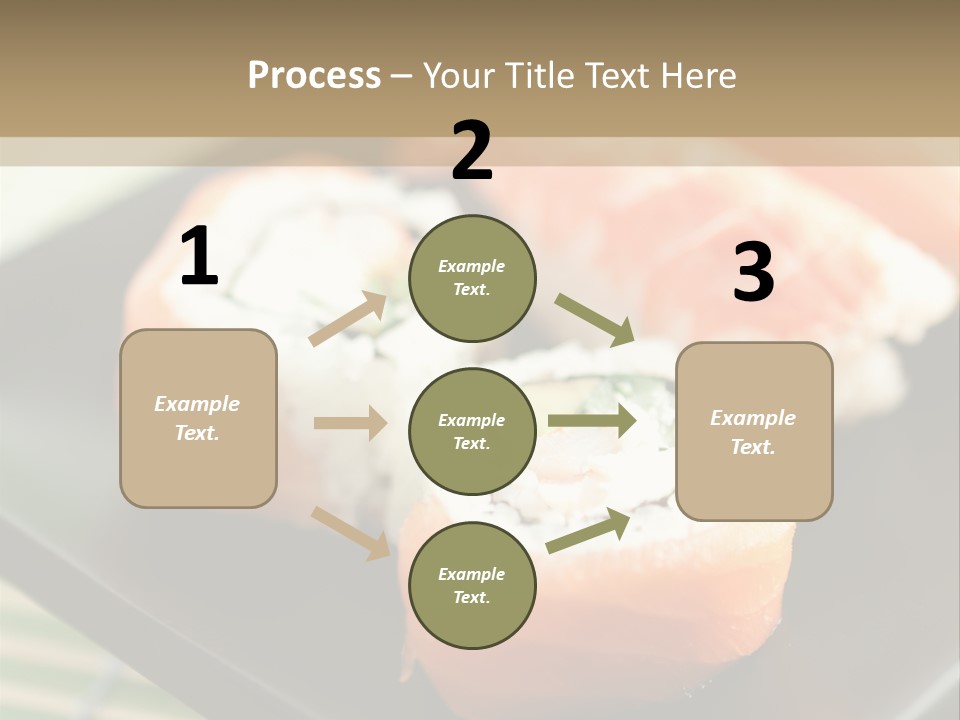 Process – Your Title Text Here

1

Example Text.

2

Example Text.

Example Text.

Example Text.

3

Example Text.